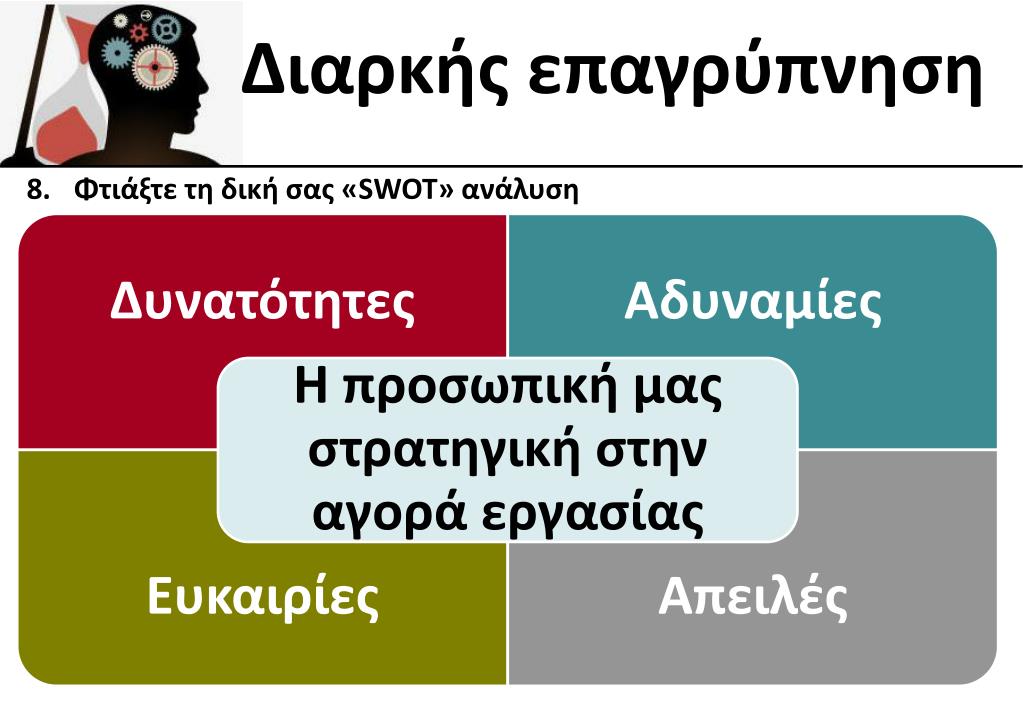 Διαρκής επαγρύπνηση

8. Φτιάξτε τη δική σας «SWOT» ανάλυση

Δυνατότητες

Αδυναμίες

Η προσωπική μας στρατηγική στην αγορά εργασίας

Ευκαιρίες

Απειλές